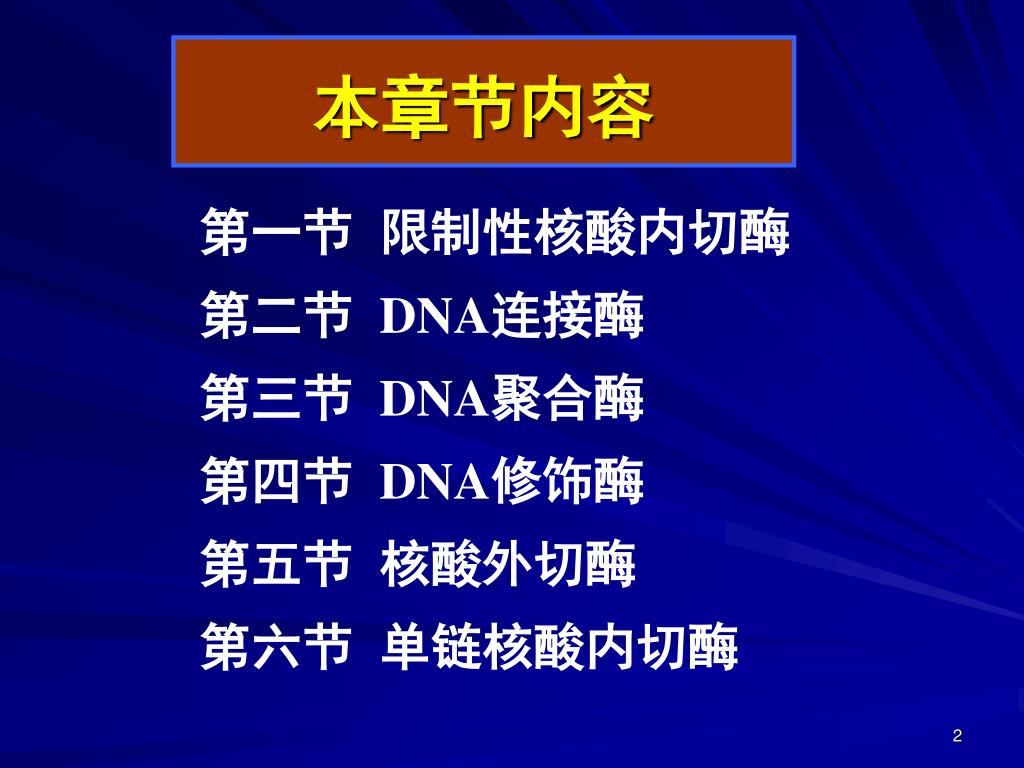 本章节内容

第一节 限制性核酸内切酶

第二节 DNA连接酶

第三节 DNA聚合酶

第四节 DNA修饰酶

第五节 核酸外切酶

第六节 单链核酸内切酶

2